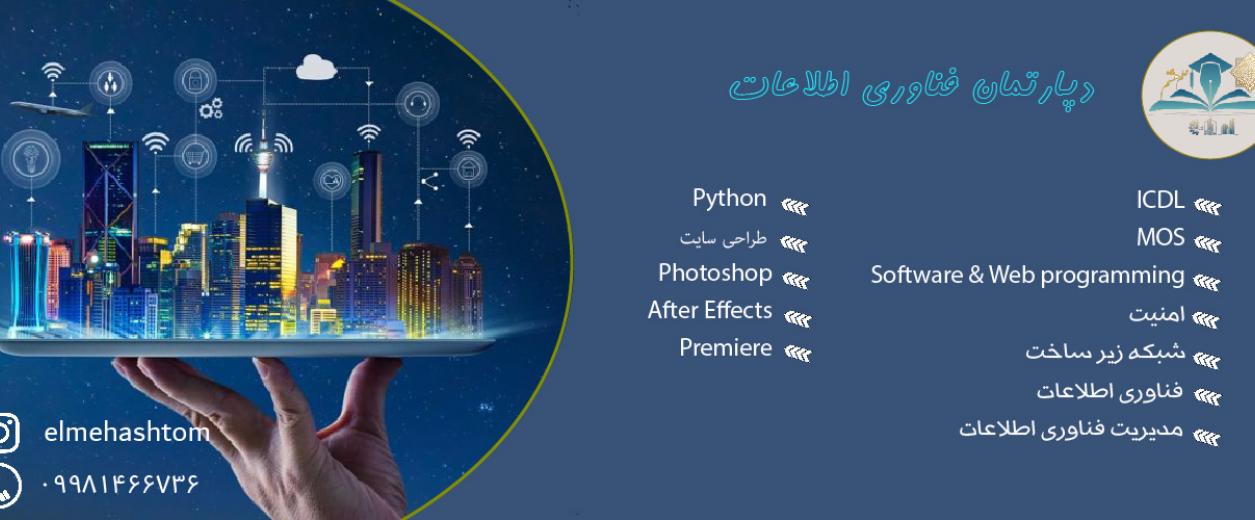 دپارتمان فناوری اطلاعات

ICDL
MOS
Software & Web programming
امنیت
شبکه زیر ساخت
فناوری اطلاعات
مدیریت فناوری اطلاعات

Python
طراحی سایت
Photoshop
After Effects
Premiere

elmehashtom
۰۹۹۸۱۴۶۶۷۳۶